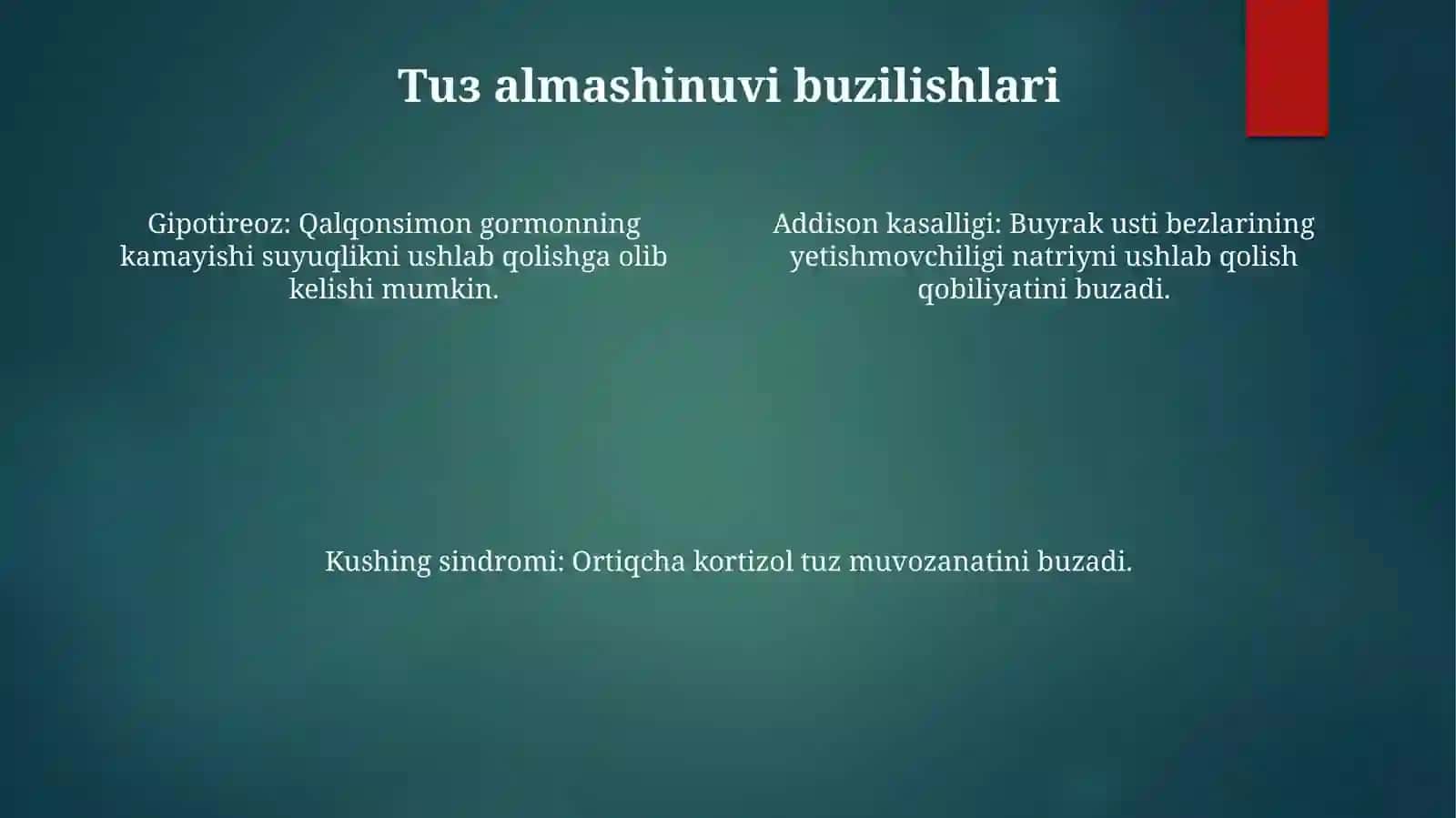 Tuз almashinuvi buzilishlari

Gipotireoz: Qalqonsimon gormonning kamayishi suyuqlikni ushlab qolishga olib kelishi mumkin.

Addison kasalligi: Buyrak usti bezlarining yetishmovchiligi natriyni ushlab qolish qobiliyatini buzadi.

Kushing sindromi: Ortiqcha kortizol tuz muvozanatini buzadi.